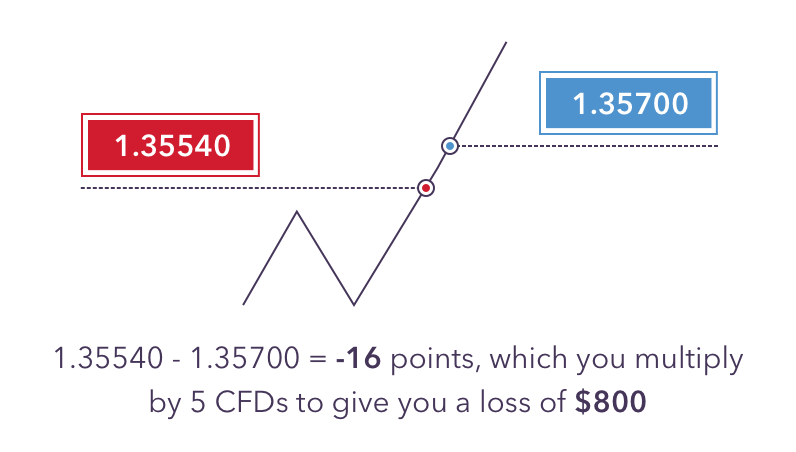 1.35540

1.35700

1.35540 - 1.35700 = **-16** points, which you multiply by 5 CFDs to give you a loss of **$800**